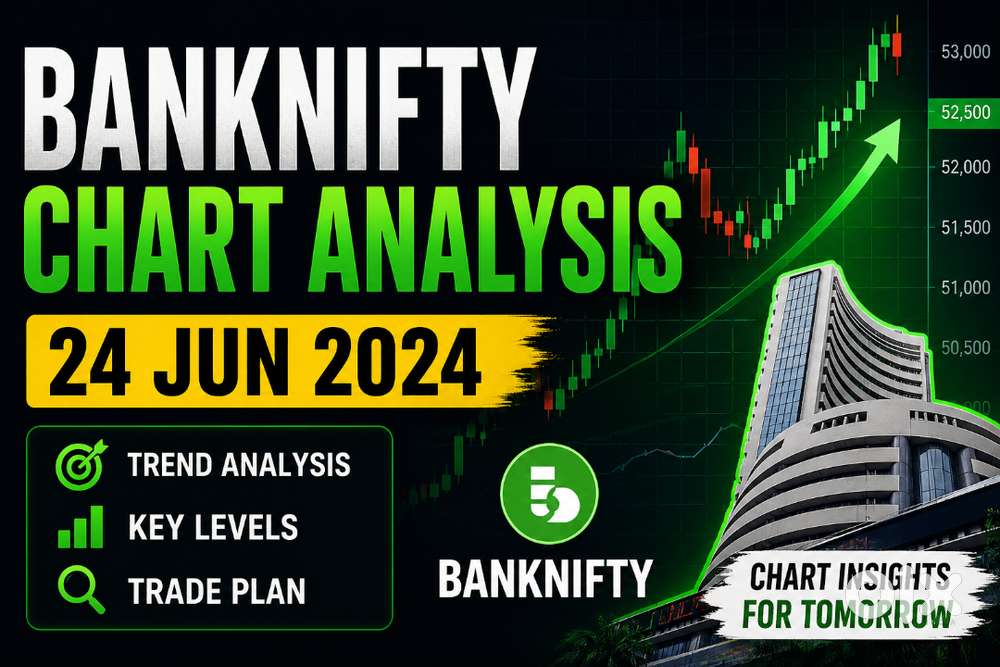 BANKNIFTY
CHART ANALYSIS
24 JUN 2024

TREND ANALYSIS
KEY LEVELS
TRADE PLAN

BANKNIFTY

CHART INSIGHTS
FOR TOMORROW

53,000
52,500
52,000
51,500
51,000
50,500